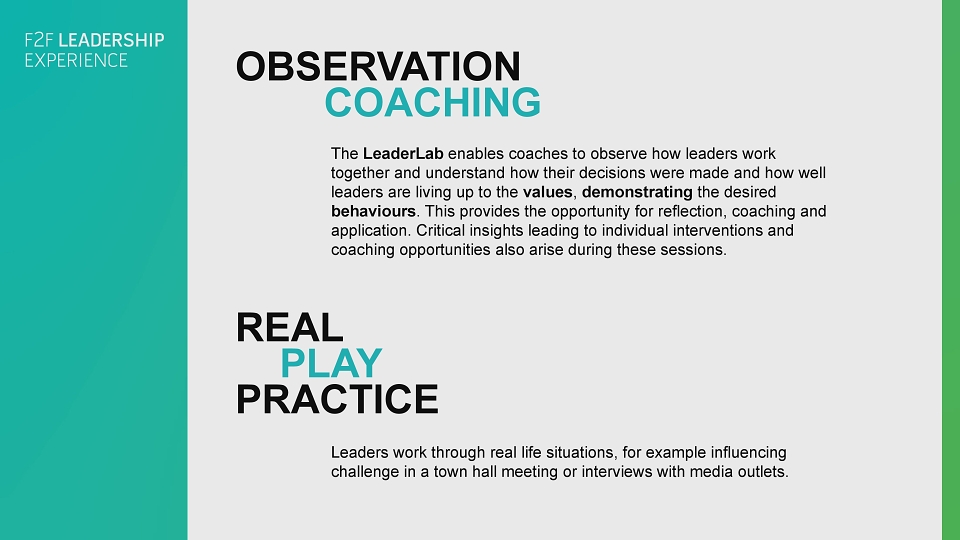 F2F LEADERSHIP EXPERIENCE

OBSERVATION
COACHING

The LeaderLab enables coaches to observe how leaders work together and understand how their decisions were made and how well leaders are living up to the values, demonstrating the desired behaviours. This provides the opportunity for reflection, coaching and application. Critical insights leading to individual interventions and coaching opportunities also arise during these sessions.

REAL
PLAY
PRACTICE

Leaders work through real life situations, for example influencing challenge in a town hall meeting or interviews with media outlets.